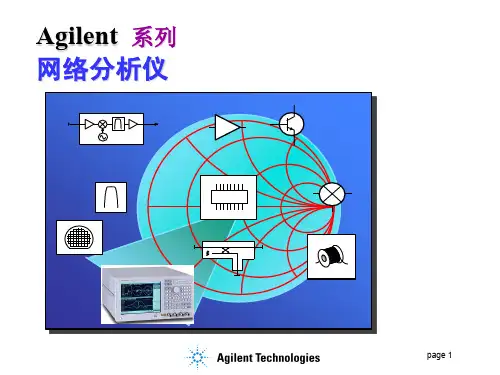 Agilent 系列
网络分析仪

Agilent Technologies

page 1